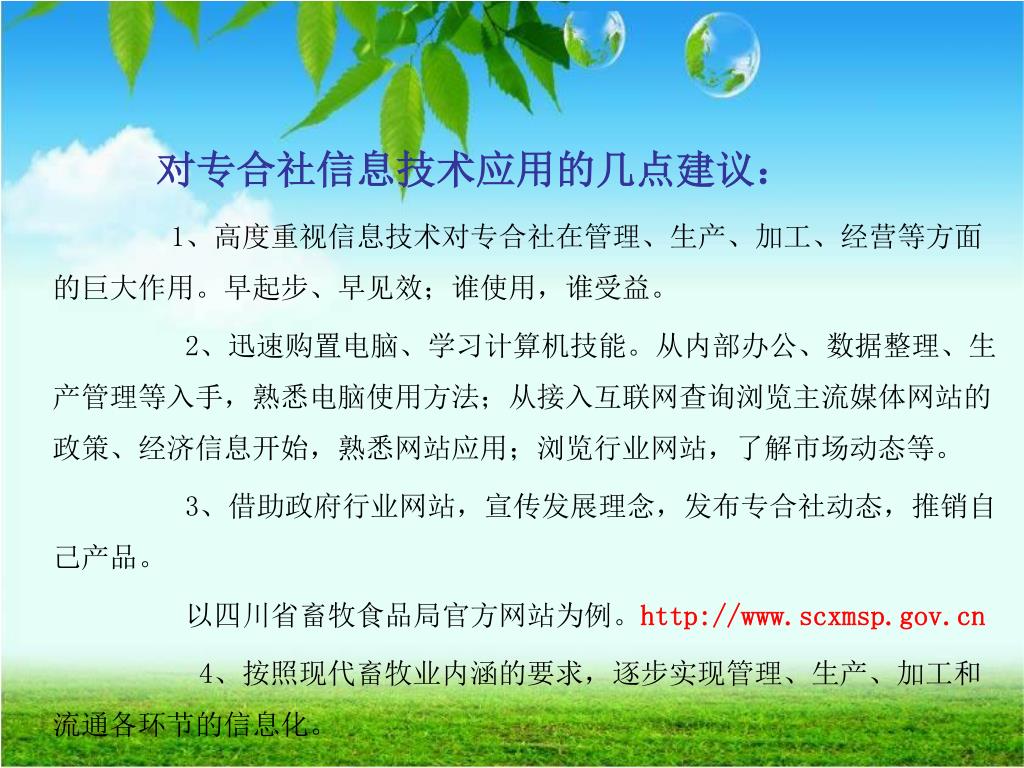 对专合社信息技术应用的几点建议：

1、高度重视信息技术对专合社在管理、生产、加工、经营等方面的巨大作用。早起步、早见效；谁使用，谁受益。

2、迅速购置电脑、学习计算机技能。从内部办公、数据整理、生产管理等入手，熟悉电脑使用方法；从接入互联网查询浏览主流媒体网站的政策、经济信息开始，熟悉网站应用；浏览行业网站，了解市场动态等。

3、借助政府行业网站，宣传发展理念，发布专合社动态，推销自己产品。

以四川省畜牧食品局官方网站为例。http://www.scxmsp.gov.cn

4、按照现代畜牧业内涵的要求，逐步实现管理、生产、加工和流通各环节的信息化。